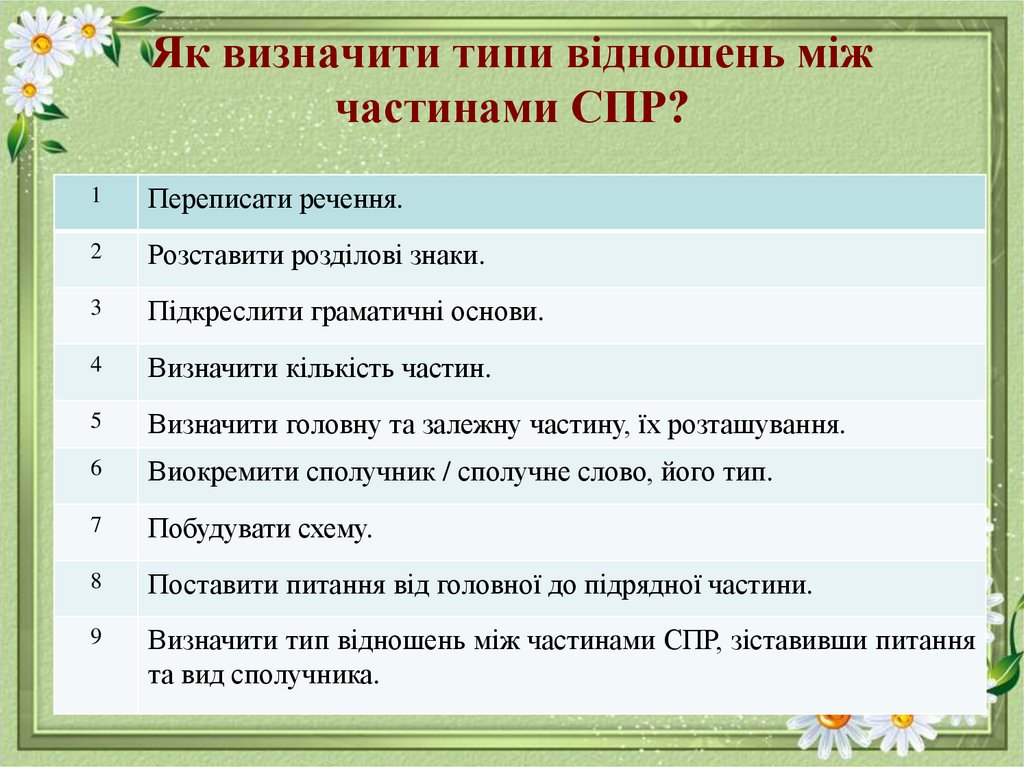 Як визначити типи відношень між частинами СПР?

| 1 | Переписати речення. |
|---|---|
| 2 | Розставити розділові знаки. |
| 3 | Підкреслити граматичні основи. |
| 4 | Визначити кількість частин. |
| 5 | Визначити головну та залежну частину, їх розташування. |
| 6 | Виокремити сполучник / сполучне слово, його тип. |
| 7 | Побудувати схему. |
| 8 | Поставити питання від головної до підрядної частини. |
| 9 | Визначити тип відношень між частинами СПР, зіставивши питання та вид сполучника. |